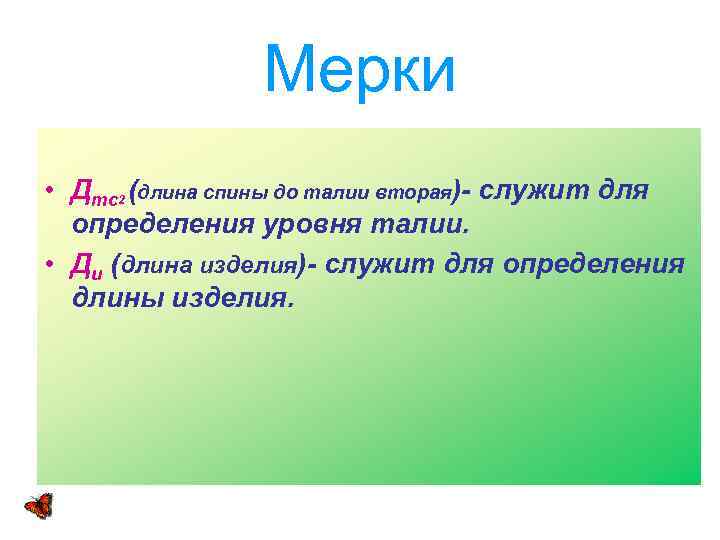 Мерки

• $Д_{тс2}$ (длина спины до талии вторая)- служит для определения уровня талии.
• $Д_{и}$ (длина изделия)- служит для определения длины изделия.